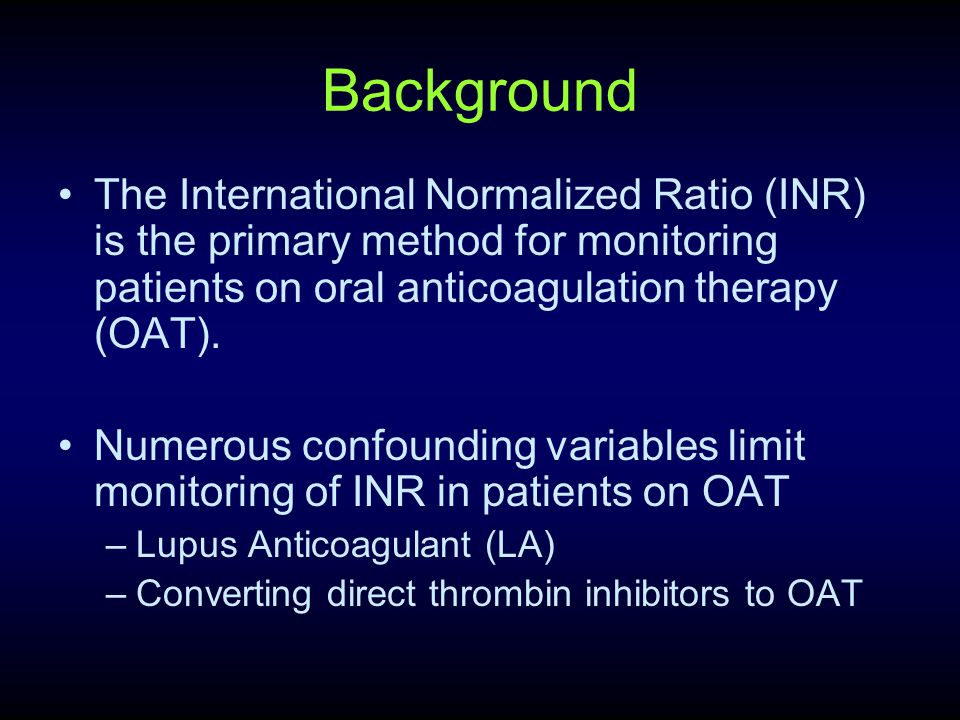 Background

• The International Normalized Ratio (INR) is the primary method for monitoring patients on oral anticoagulation therapy (OAT).

• Numerous confounding variables limit monitoring of INR in patients on OAT
– Lupus Anticoagulant (LA)
– Converting direct thrombin inhibitors to OAT